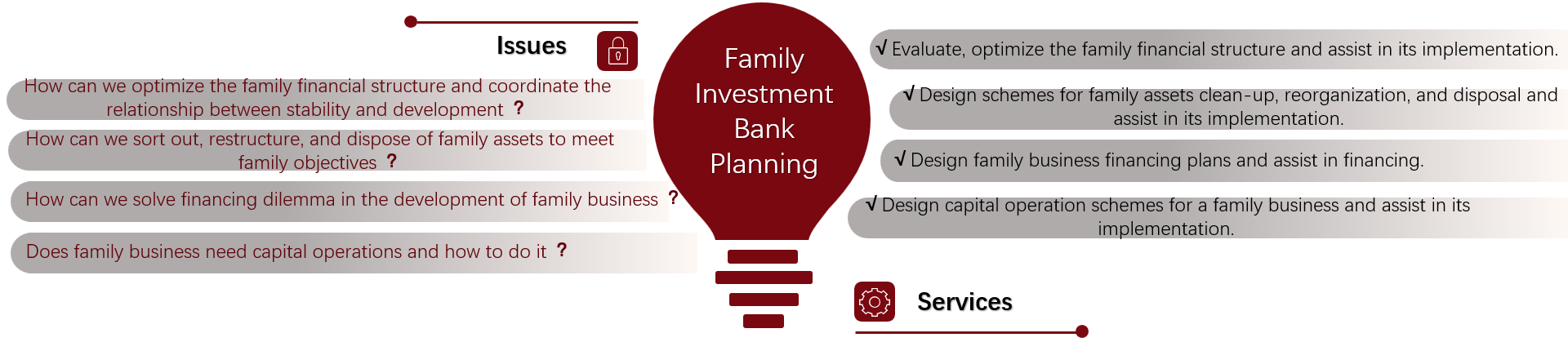 Issues

How can we optimize the family financial structure and coordinate the relationship between stability and development ?

How can we sort out, restructure, and dispose of family assets to meet family objectives ?

How can we solve financing dilemma in the development of family business ?

Does family business need capital operations and how to do it ?

Family Investment Bank Planning

√ Evaluate, optimize the family financial structure and assist in its implementation.

√ Design schemes for family assets clean-up, reorganization, and disposal and assist in its implementation.

√ Design family business financing plans and assist in financing.

√ Design capital operation schemes for a family business and assist in its implementation.

Services